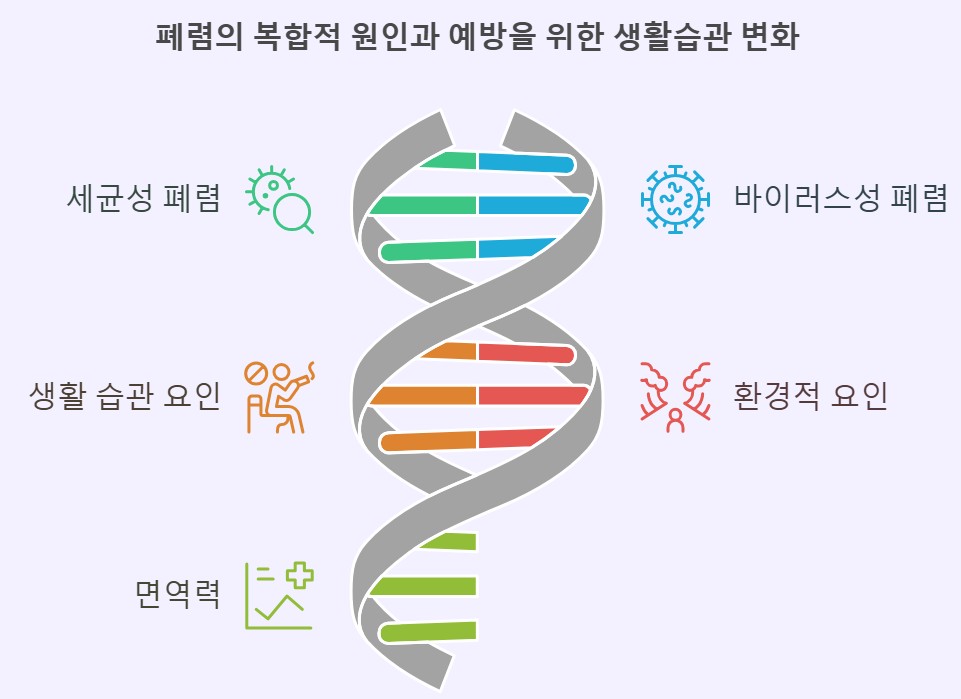 폐렴의 복합적 원인과 예방을 위한 생활습관 변화

세균성 폐렴

바이러스성 폐렴

생활 습관 요인

환경적 요인

면역력